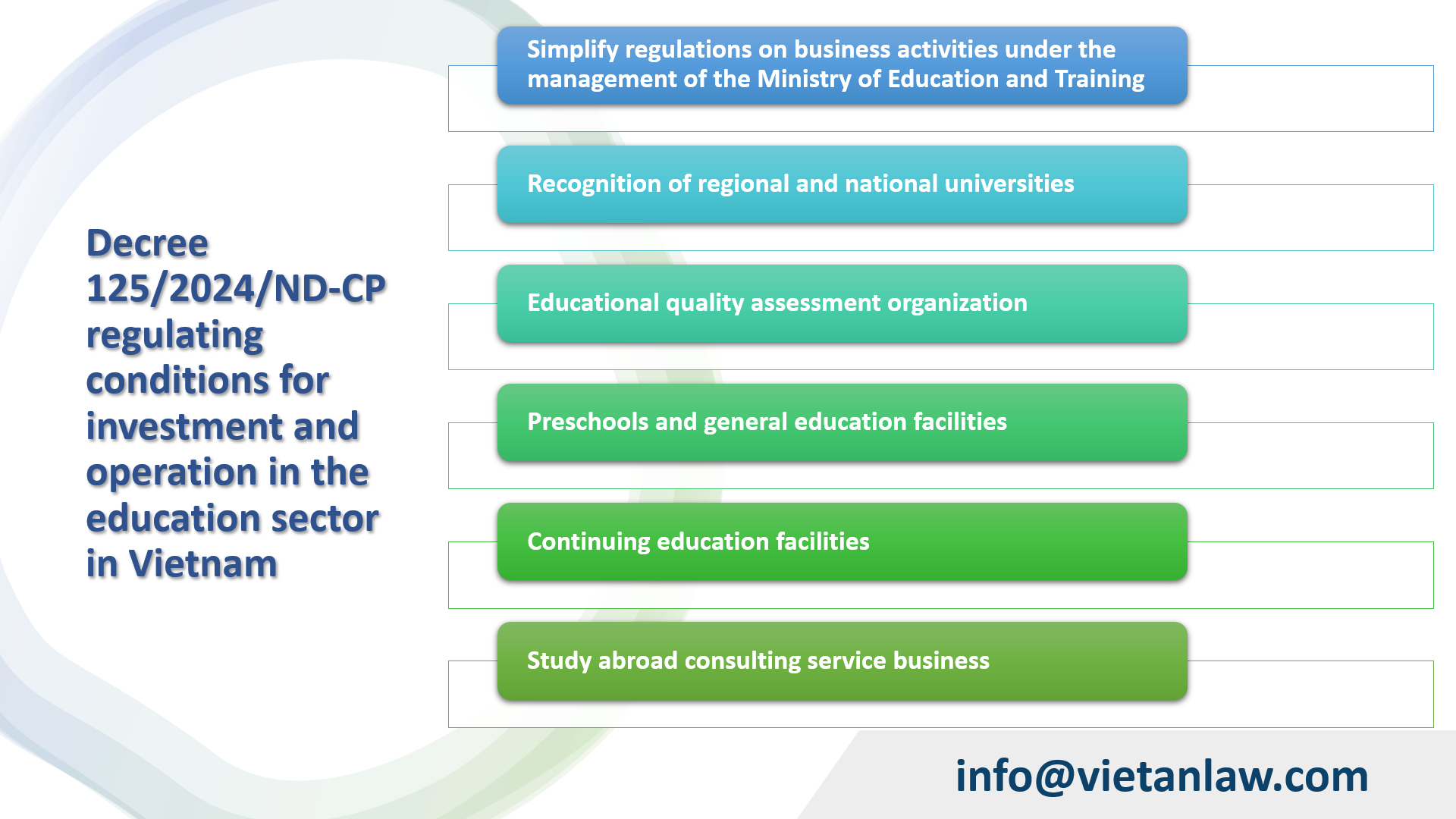 Decree 125/2024/ND-CP regulating conditions for investment and operation in the education sector in Vietnam

Simplify regulations on business activities under the management of the Ministry of Education and Training

Recognition of regional and national universities

Educational quality assessment organization

Preschools and general education facilities

Continuing education facilities

Study abroad consulting service business

info@vietanlaw.com